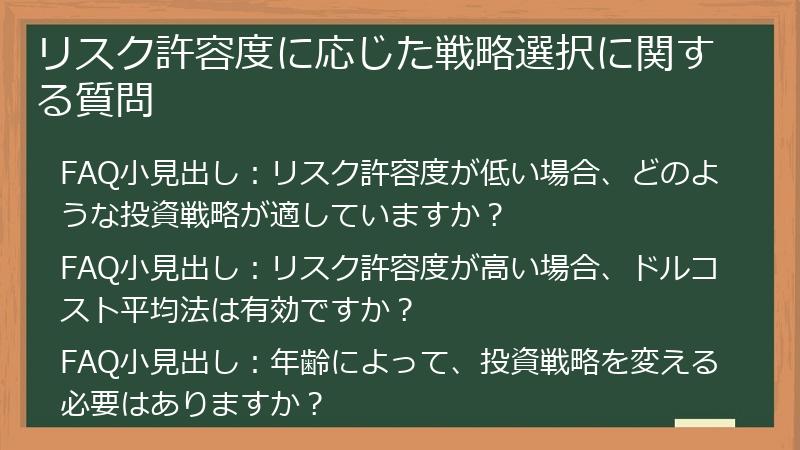 リスク許容度に応じた戦略選択に関する質問

FAQ小見出し：リスク許容度が低い場合、どのような投資戦略が適していますか？

FAQ小見出し：リスク許容度が高い場合、ドルコスト平均法は有効ですか？

FAQ小見出し：年齢によって、投資戦略を変える必要はありますか？